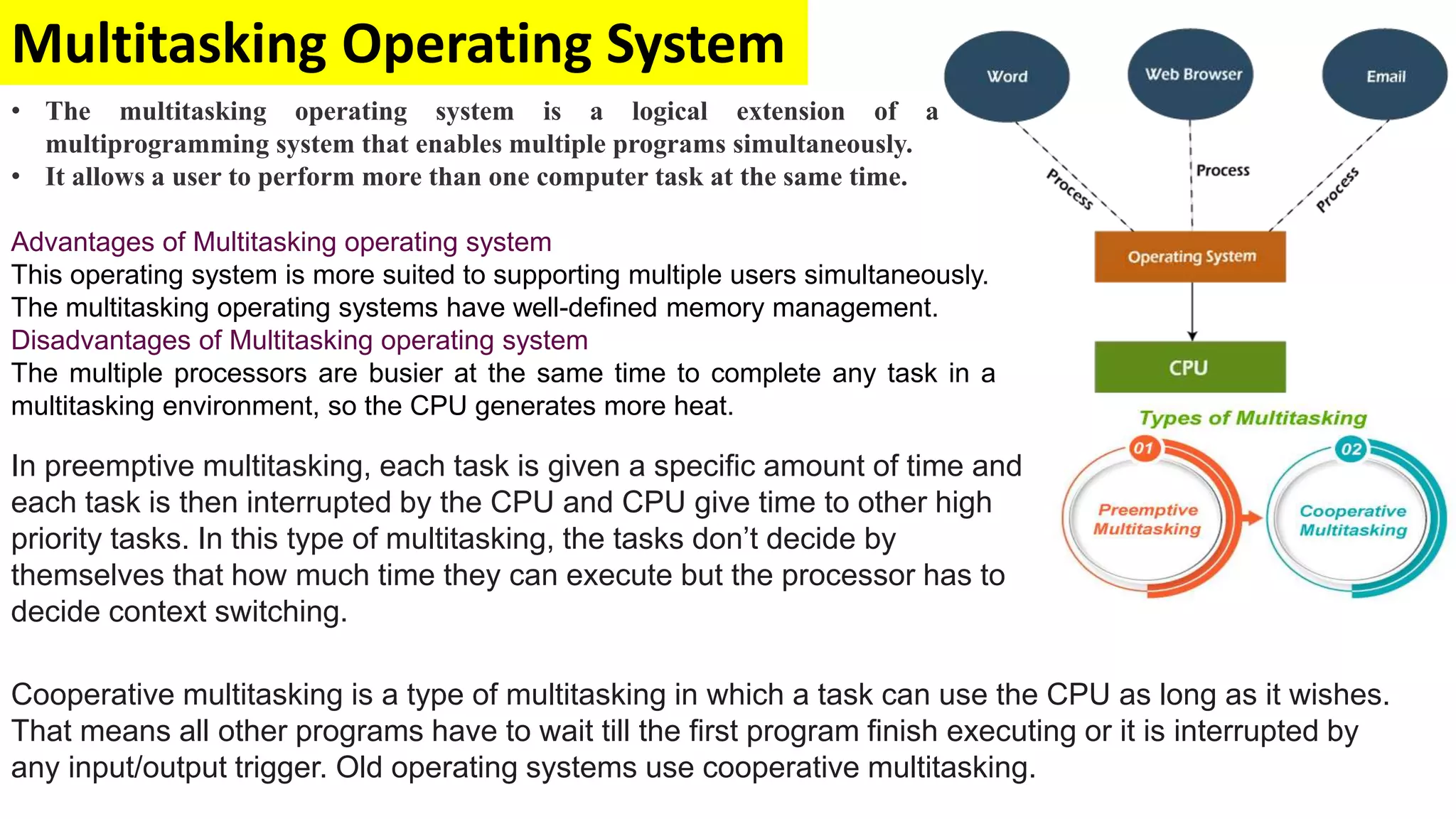 Multitasking Operating System

• The multitasking operating system is a logical extension of a multiprogramming system that enables multiple programs simultaneously.
• It allows a user to perform more than one computer task at the same time.

Advantages of Multitasking operating system
This operating system is more suited to supporting multiple users simultaneously.
The multitasking operating systems have well-defined memory management.
Disadvantages of Multitasking operating system
The multiple processors are busier at the same time to complete any task in a multitasking environment, so the CPU generates more heat.

In preemptive multitasking, each task is given a specific amount of time and each task is then interrupted by the CPU and CPU give time to other high priority tasks. In this type of multitasking, the tasks don't decide by themselves that how much time they can execute but the processor has to decide context switching.

Cooperative multitasking is a type of multitasking in which a task can use the CPU as long as it wishes. That means all other programs have to wait till the first program finish executing or it is interrupted by any input/output trigger. Old operating systems use cooperative multitasking.

Word
Web Browser
Email
Process
Process
Process
Operating System
CPU

Types of Multitasking
01
Preemptive Multitasking
02
Cooperative Multitasking